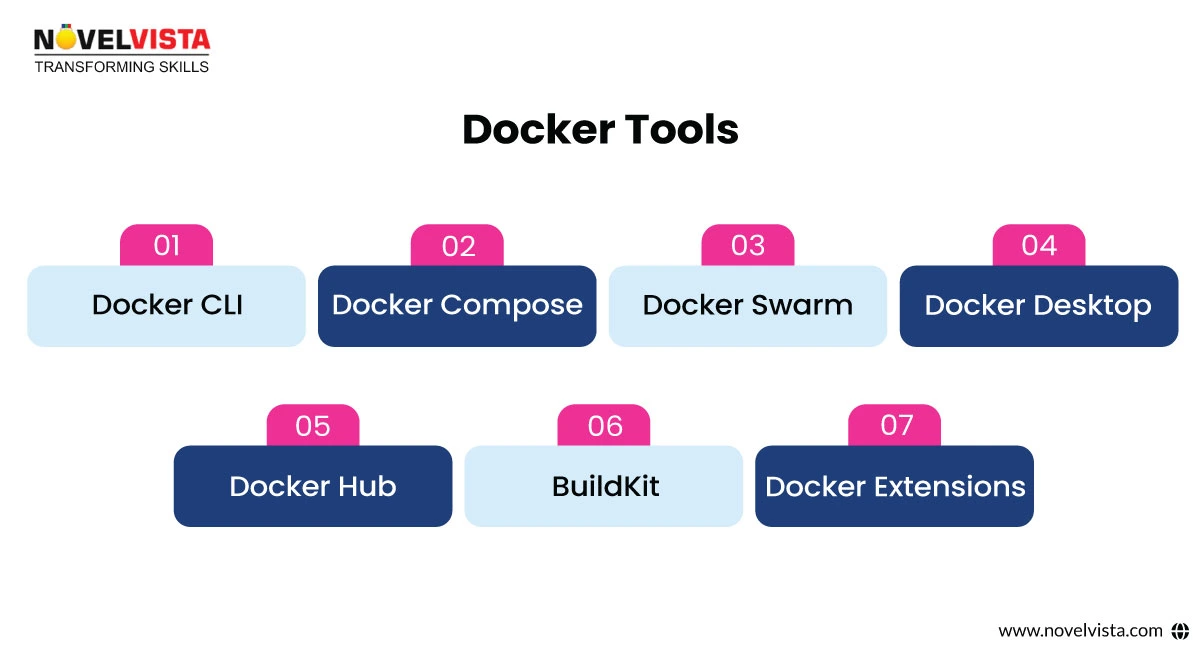 NOVELVISTA
TRANSFORMING SKILLS

Docker Tools

01
Docker CLI

02
Docker Compose

03
Docker Swarm

04
Docker Desktop

05
Docker Hub

06
BuildKit

07
Docker Extensions

www.novelvista.com